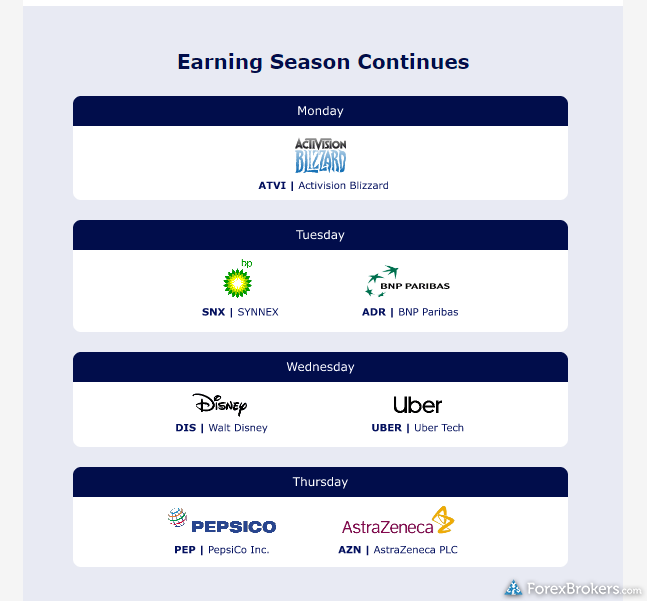 Earning Season Continues

Monday

ACTIVISION BLIZZARD

ATVI | Activision Blizzard

Tuesday

bp

SNX | SYNNEX

BNP PARIBAS

ADR | BNP Paribas

Wednesday

Disney

DIS | Walt Disney

Uber

UBER | Uber Tech

Thursday

PEPSICO

PEP | PepsiCo Inc.

AstraZeneca

AZN | AstraZeneca PLC

ForexBrokers.com